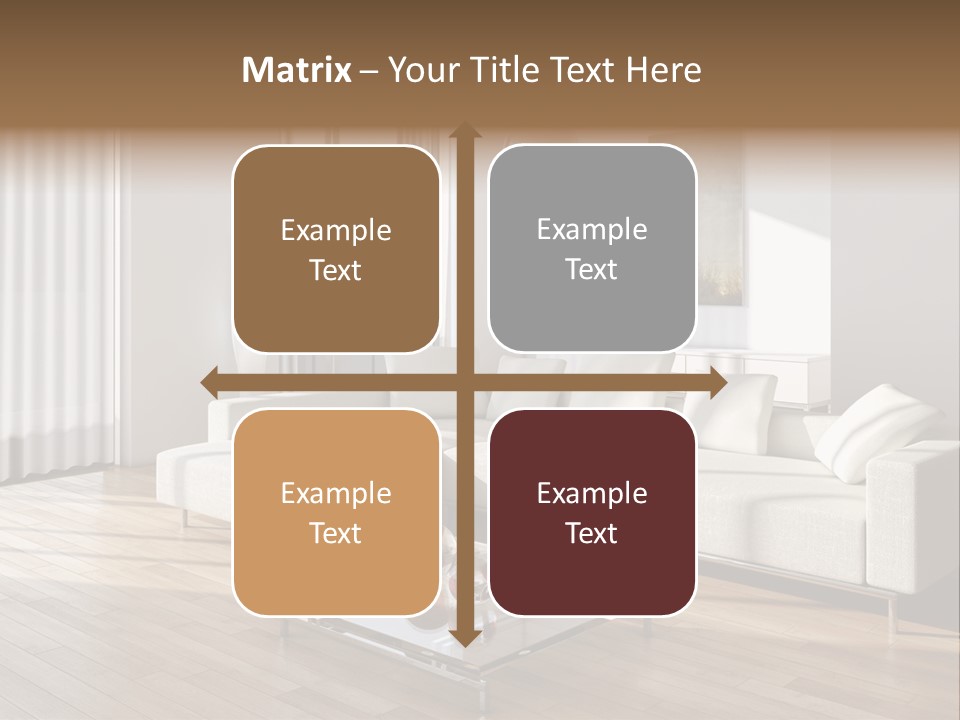 Matrix – Your Title Text Here

Example Text

Example Text

Example Text

Example Text